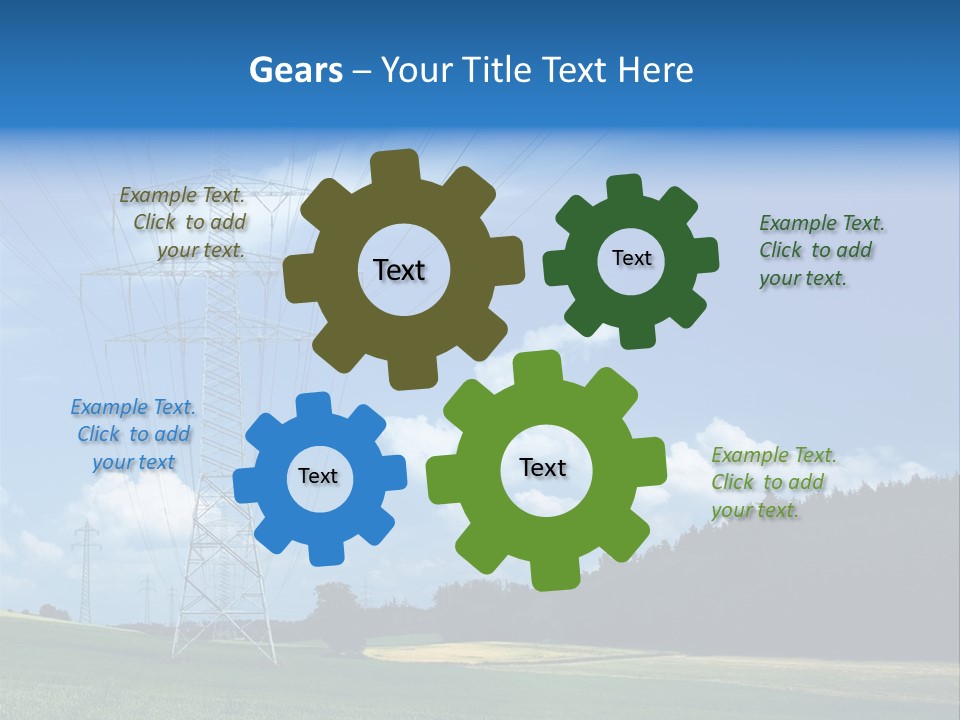 Gears – Your Title Text Here

Example Text. Click to add your text.

Text

Text

Example Text. Click to add your text.

Example Text. Click to add your text

Text

Text

Example Text. Click to add your text.